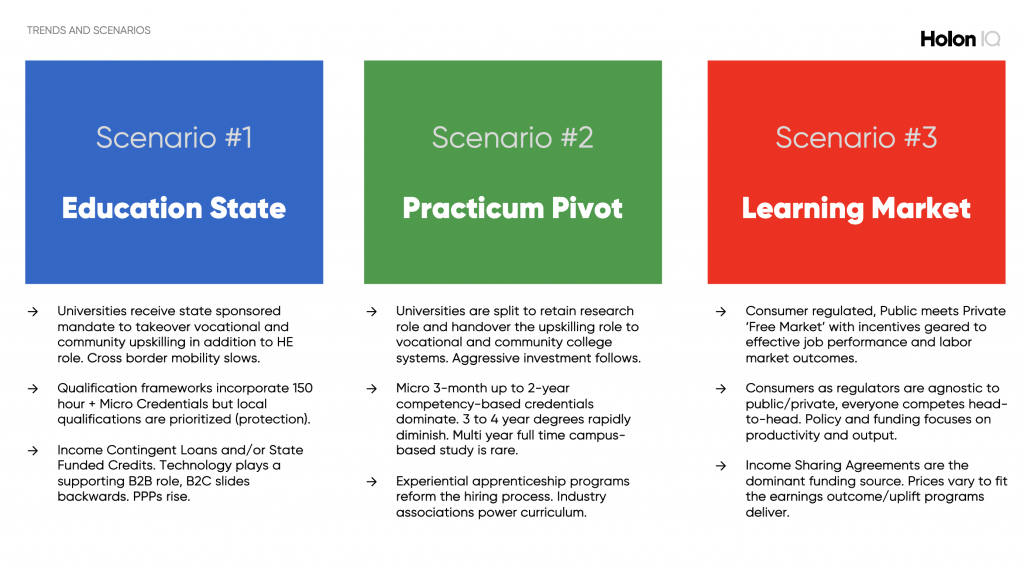 TRENDS AND SCENARIOS

Holon IQ

Scenario #1

Education State

→ Universities receive state sponsored mandate to takeover vocational and community upskilling in addition to HE role. Cross border mobility slows.

→ Qualification frameworks incorporate 150 hour + Micro Credentials but local qualifications are prioritized (protection).

→ Income Contingent Loans and/or State Funded Credits. Technology plays a supporting B2B role, B2C slides backwards. PPPs rise.

Scenario #2

Practicum Pivot

→ Universities are split to retain research role and handover the upskilling role to vocational and community college systems. Aggressive investment follows.

→ Micro 3-month up to 2-year competency-based credentials dominate. 3 to 4 year degrees rapidly diminish. Multi year full time campus-based study is rare.

→ Experiential apprenticeship programs reform the hiring process. Industry associations power curriculum.

Scenario #3

Learning Market

→ Consumer regulated, Public meets Private 'Free Market' with incentives geared to effective job performance and labor market outcomes.

→ Consumers as regulators are agnostic to public/private, everyone competes head-to-head. Policy and funding focuses on productivity and output.

→ Income Sharing Agreements are the dominant funding source. Prices vary to fit the earnings outcome/uplift programs deliver.